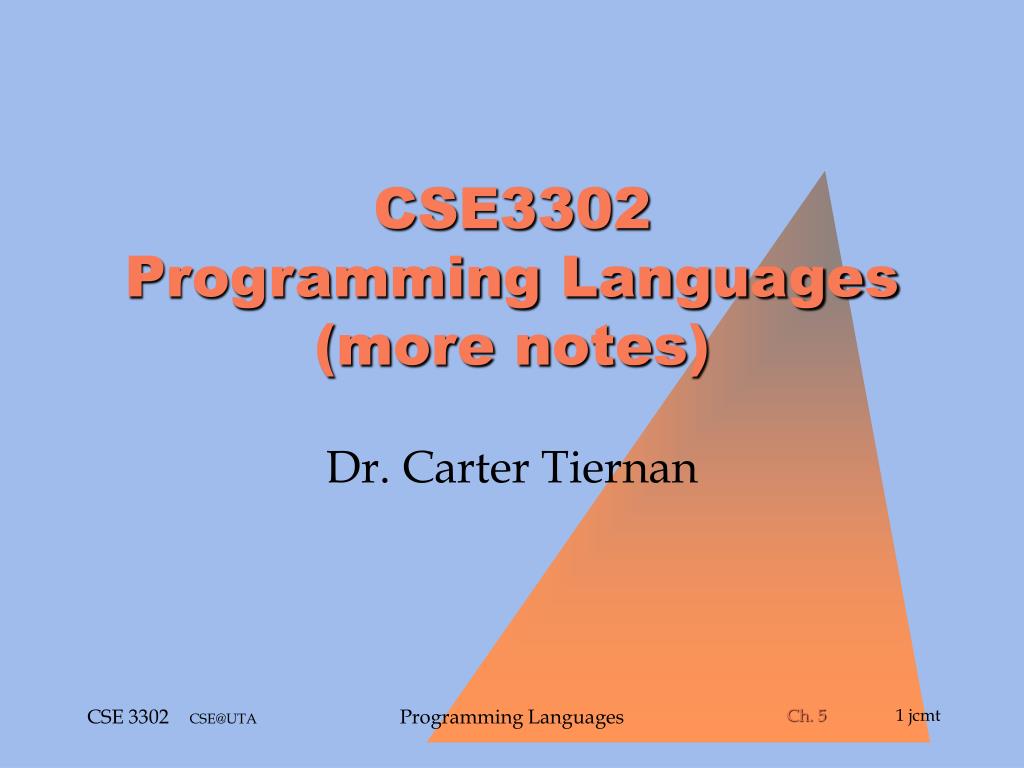 CSE3302
Programming Languages
(more notes)

Dr. Carter Tiernan

CSE 3302 CSE@UTA Programming Languages Ch. 5 1 jcmt